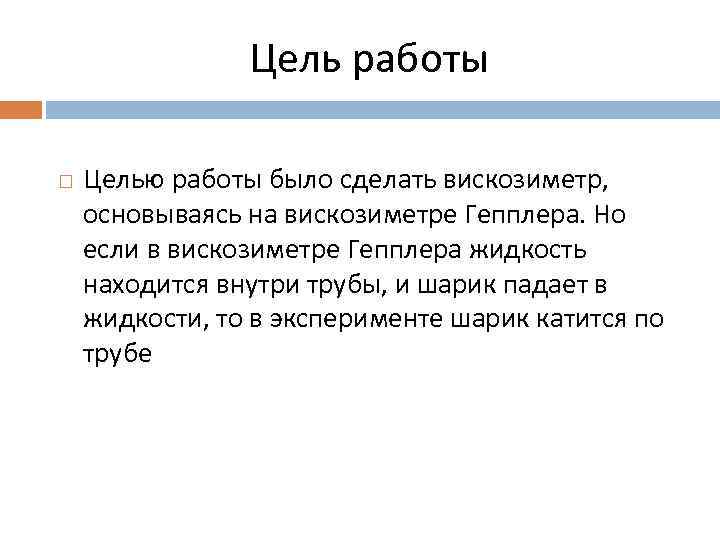 Цель работы

Целью работы было сделать вискозиметр, основываясь на вискозиметре Гепплера. Но если в вискозиметре Гепплера жидкость находится внутри трубы, и шарик падает в жидкости, то в эксперименте шарик катится по трубе